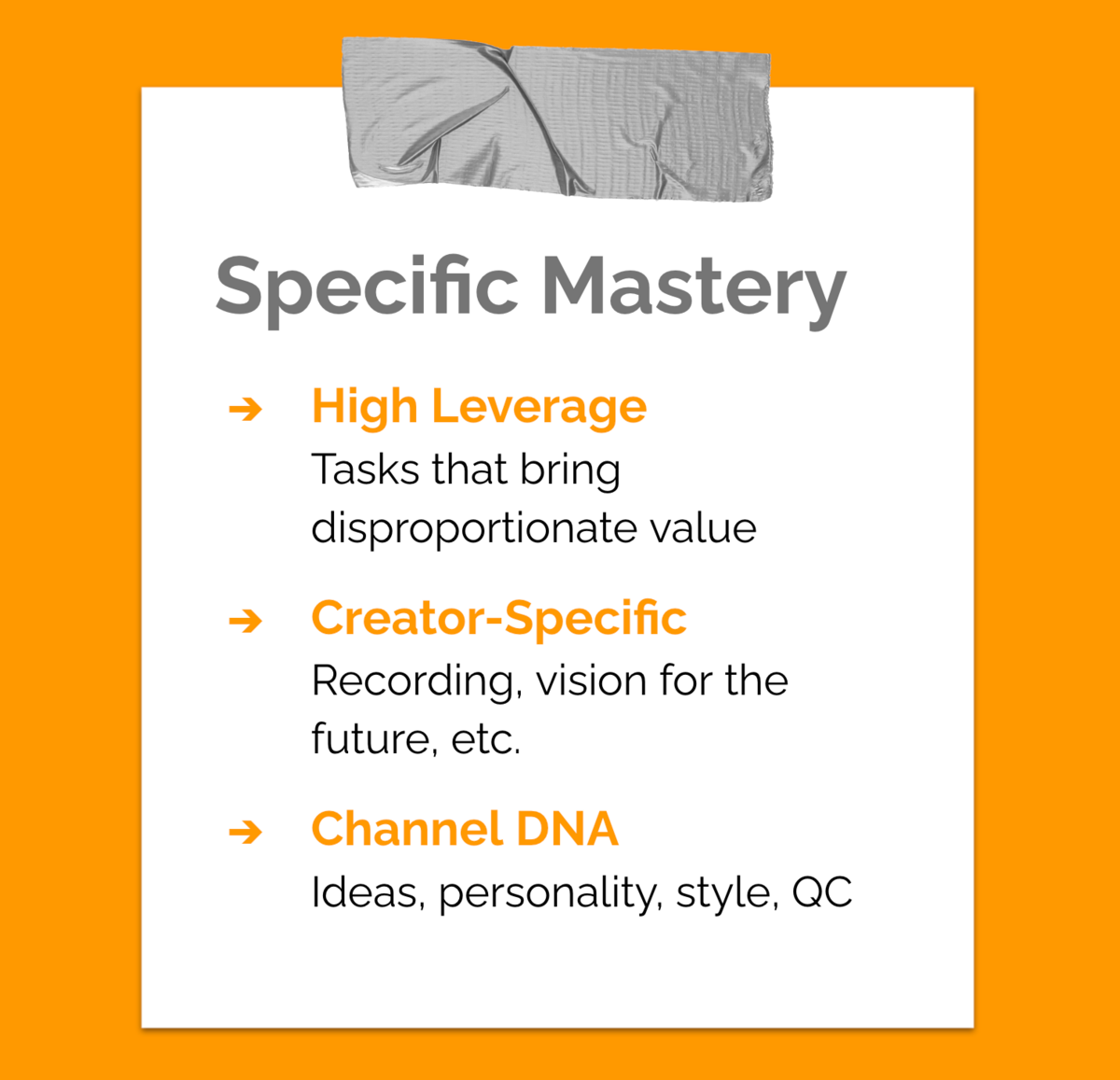 Specific Mastery

➔ High Leverage
Tasks that bring disproportionate value

➔ Creator-Specific
Recording, vision for the future, etc.

➔ Channel DNA
Ideas, personality, style, QC